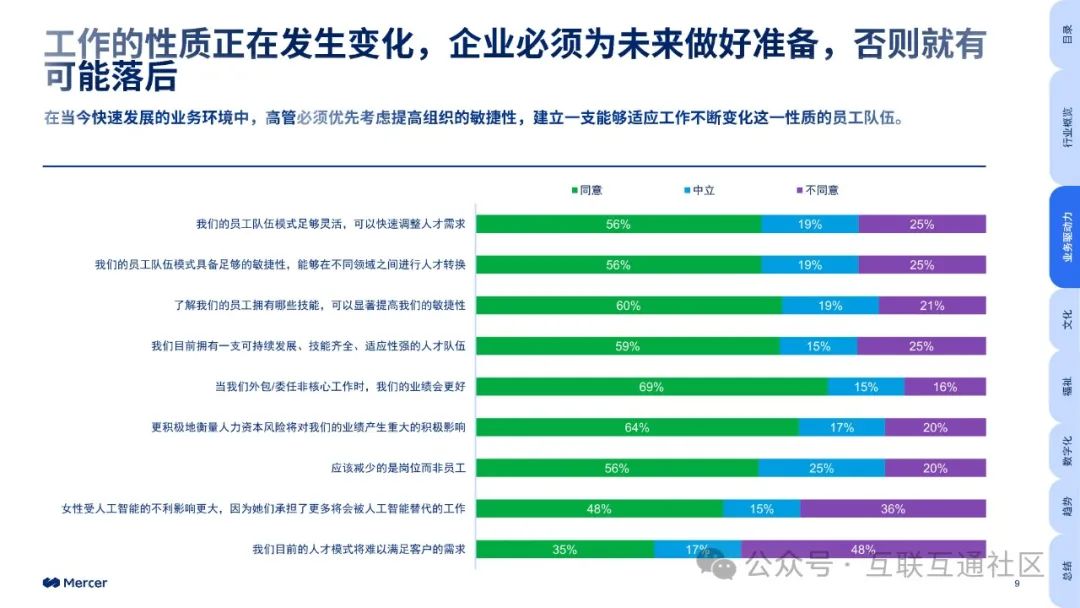 工作的性质正在发生变化，企业必须为未来做好准备，否则就有可能落后

在当今快速发展的业务环境中，高管必须优先考虑提高组织的敏捷性，建立一支能够适应工作不断变化这一性质的员工队伍。

同意　中立　不同意

| | 同意 | 中立 | 不同意 |
|---|---|---|---|
| 我们的员工队伍模式足够灵活，可以快速调整人才需求 | 56% | 19% | 25% |
| 我们的员工队伍模式具备足够的敏捷性，能够在不同领域之间进行人才转换 | 56% | 19% | 25% |
| 了解我们的员工拥有哪些技能，可以显著提高我们的敏捷性 | 60% | 19% | 21% |
| 我们目前拥有一支可持续发展、技能齐全、适应性强的人才队伍 | 59% | 15% | 25% |
| 当我们外包/委任非核心工作时，我们的业绩会更好 | 69% | 15% | 16% |
| 更积极地衡量人力资本风险将对我们的业绩产生重大的积极影响 | 64% | 17% | 20% |
| 应该减少的是岗位而非员工 | 56% | 25% | 20% |
| 女性受人工智能的不利影响更大，因为她们承担了更多将会被人工智能替代的工作 | 48% | 15% | 36% |
| 我们目前的人才模式将难以满足客户的需求 | 35% | 17% | 48% |

Mercer

公众号 · 互联互通社区

9

目录
行业概览
业务驱动力
文化
福祉
数字化
趋势
总结